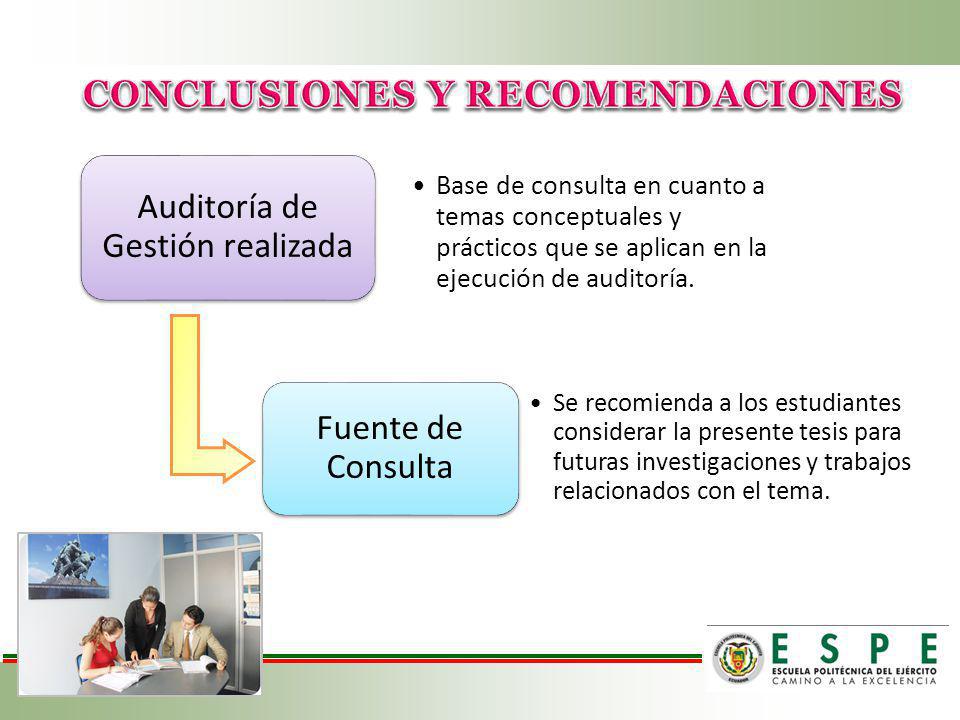 CONCLUSIONES Y RECOMENDACIONES

Auditoría de Gestión realizada

• Base de consulta en cuanto a temas conceptuales y prácticos que se aplican en la ejecución de auditoría.

Fuente de Consulta

• Se recomienda a los estudiantes considerar la presente tesis para futuras investigaciones y trabajos relacionados con el tema.

ESPE
ESCUELA POLITÉCNICA DEL EJÉRCITO
CAMINO A LA EXCELENCIA